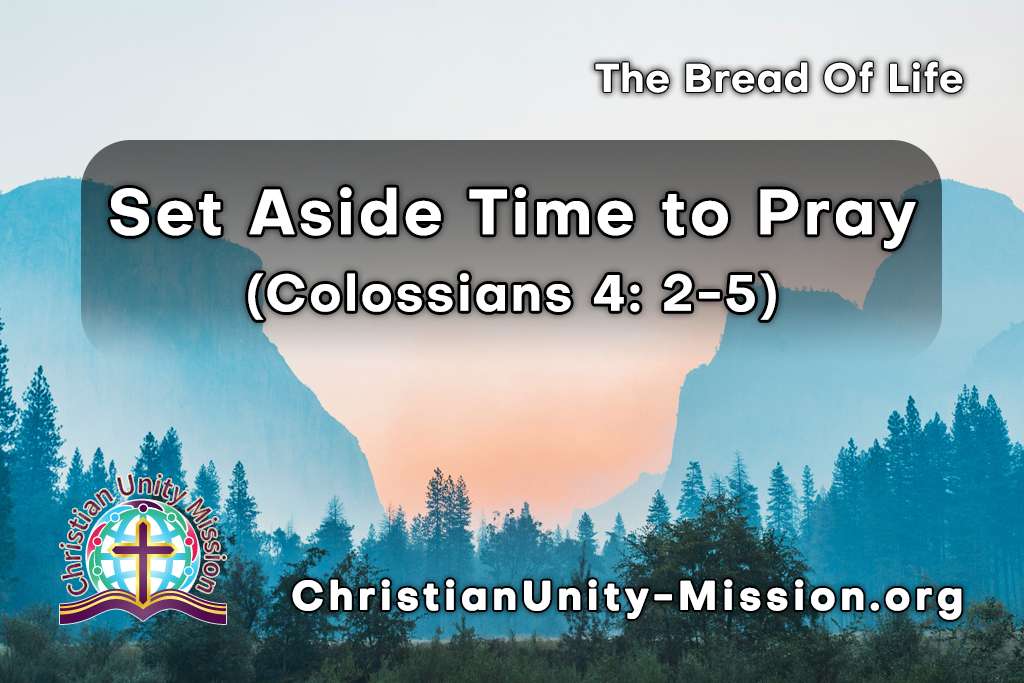 The Bread Of Life

Set Aside Time to Pray
(Colossians 4: 2-5)

Christian Unity Mission

ChristianUnity-Mission.org